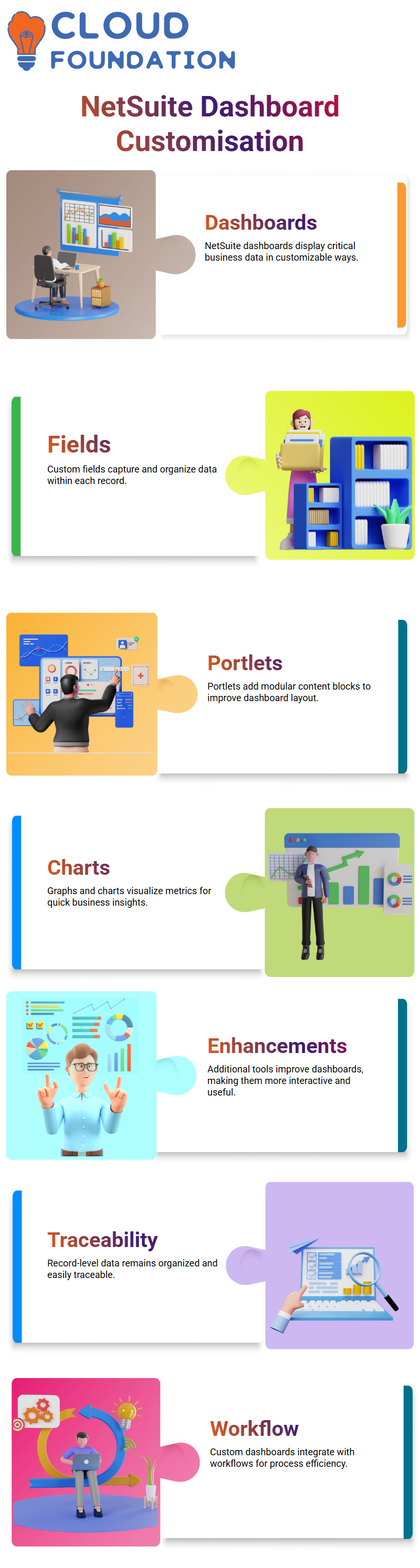 CLOUD FOUNDATION

NetSuite Dashboard Customisation

Dashboards
NetSuite dashboards display critical business data in customizable ways.

Fields
Custom fields capture and organize data within each record.

Portlets
Portlets add modular content blocks to improve dashboard layout.

Charts
Graphs and charts visualize metrics for quick business insights.

Enhancements
Additional tools improve dashboards, making them more interactive and useful.

Traceability
Record-level data remains organized and easily traceable.

Workflow
Custom dashboards integrate with workflows for process efficiency.